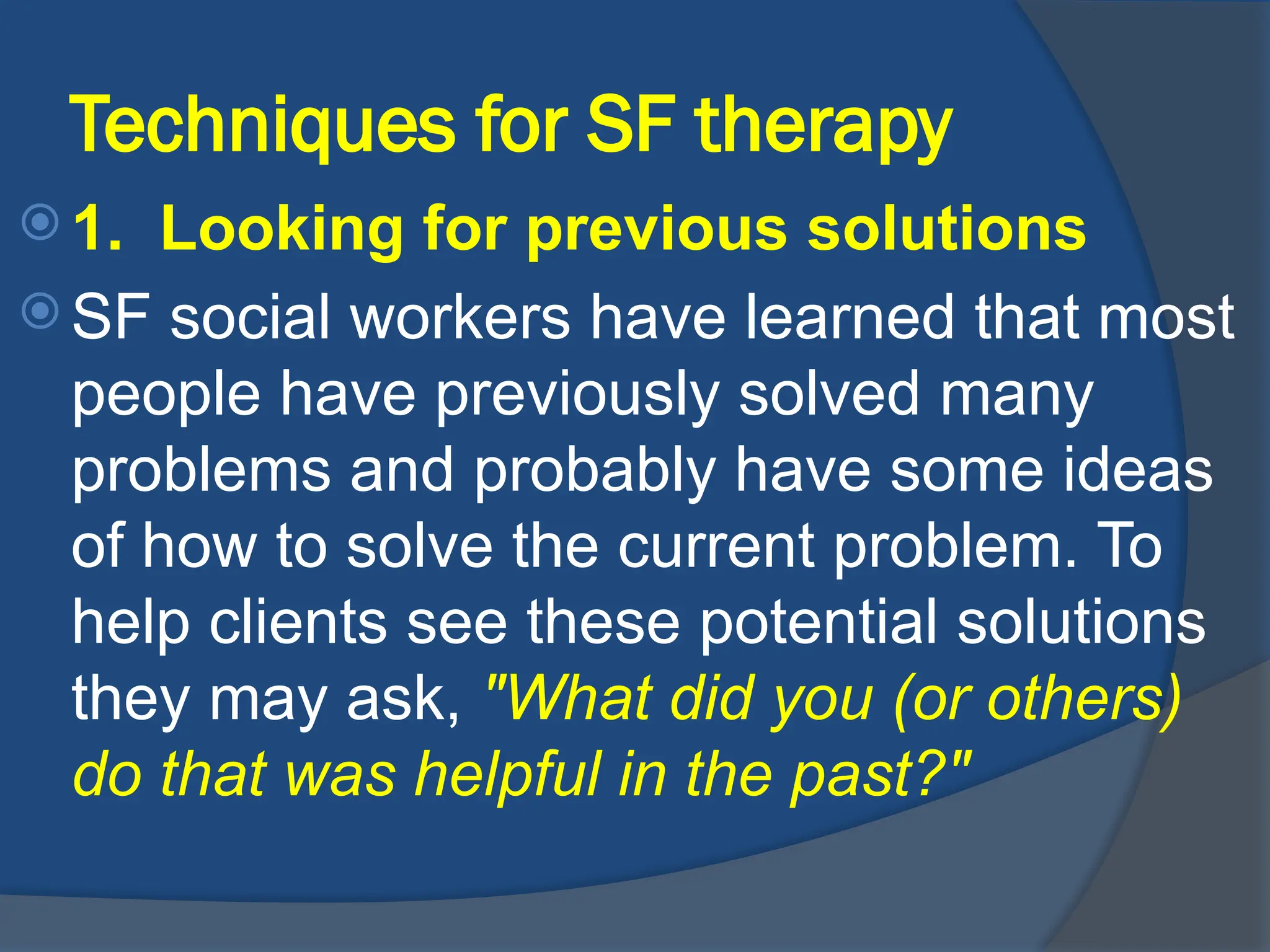 Techniques for SF therapy

1. Looking for previous solutions

SF social workers have learned that most people have previously solved many problems and probably have some ideas of how to solve the current problem. To help clients see these potential solutions they may ask, "What did you (or others) do that was helpful in the past?"